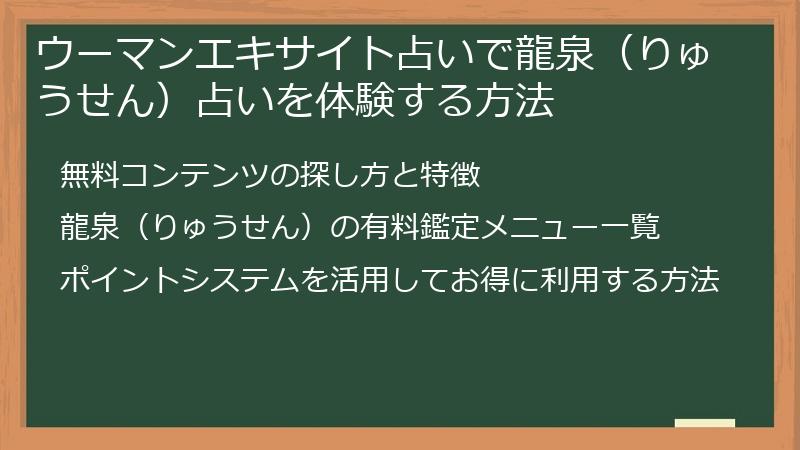 ウーマンエキサイト占いで龍泉（りゅうせん）占いを体験する方法

無料コンテンツの探し方と特徴

龍泉（りゅうせん）の有料鑑定メニュー一覧

ポイントシステムを活用してお得に利用する方法